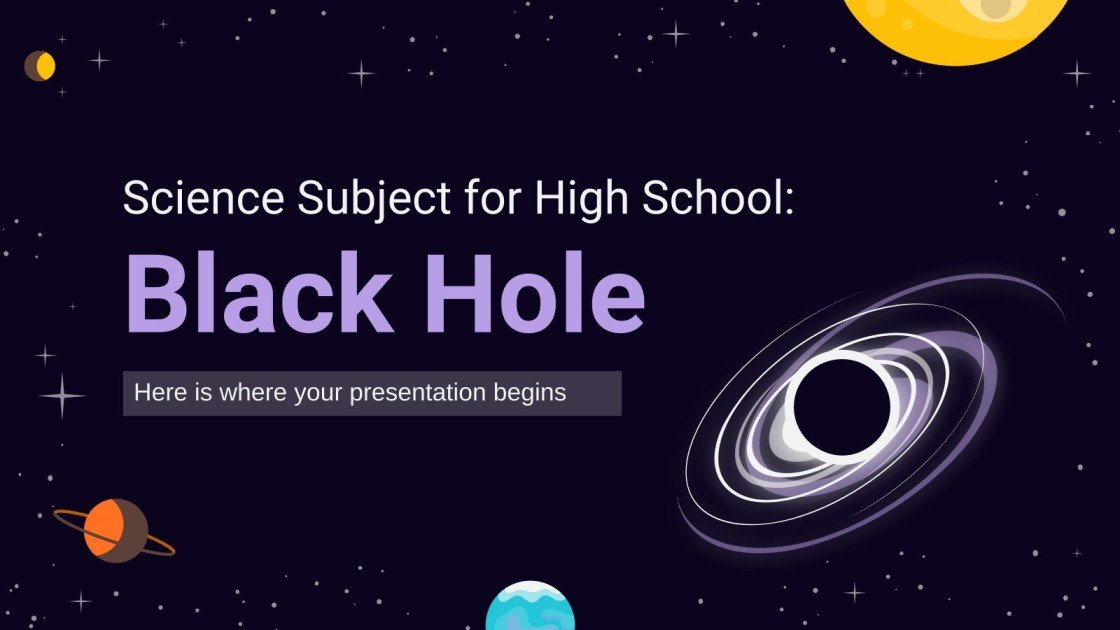 Science Subject for High School:

Black Hole

Here is where your presentation begins